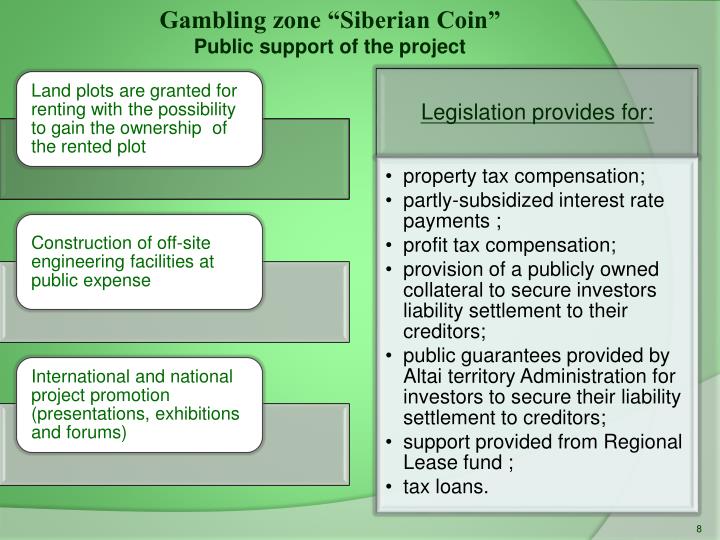 Gambling zone “Siberian Coin”
Public support of the project

Land plots are granted for renting with the possibility to gain the ownership of the rented plot

Construction of off-site engineering facilities at public expense

International and national project promotion (presentations, exhibitions and forums)

Legislation provides for:

• property tax compensation;
• partly-subsidized interest rate payments ;
• profit tax compensation;
• provision of a publicly owned collateral to secure investors liability settlement to their creditors;
• public guarantees provided by Altai territory Administration for investors to secure their liability settlement to creditors;
• support provided from Regional Lease fund ;
• tax loans.

8